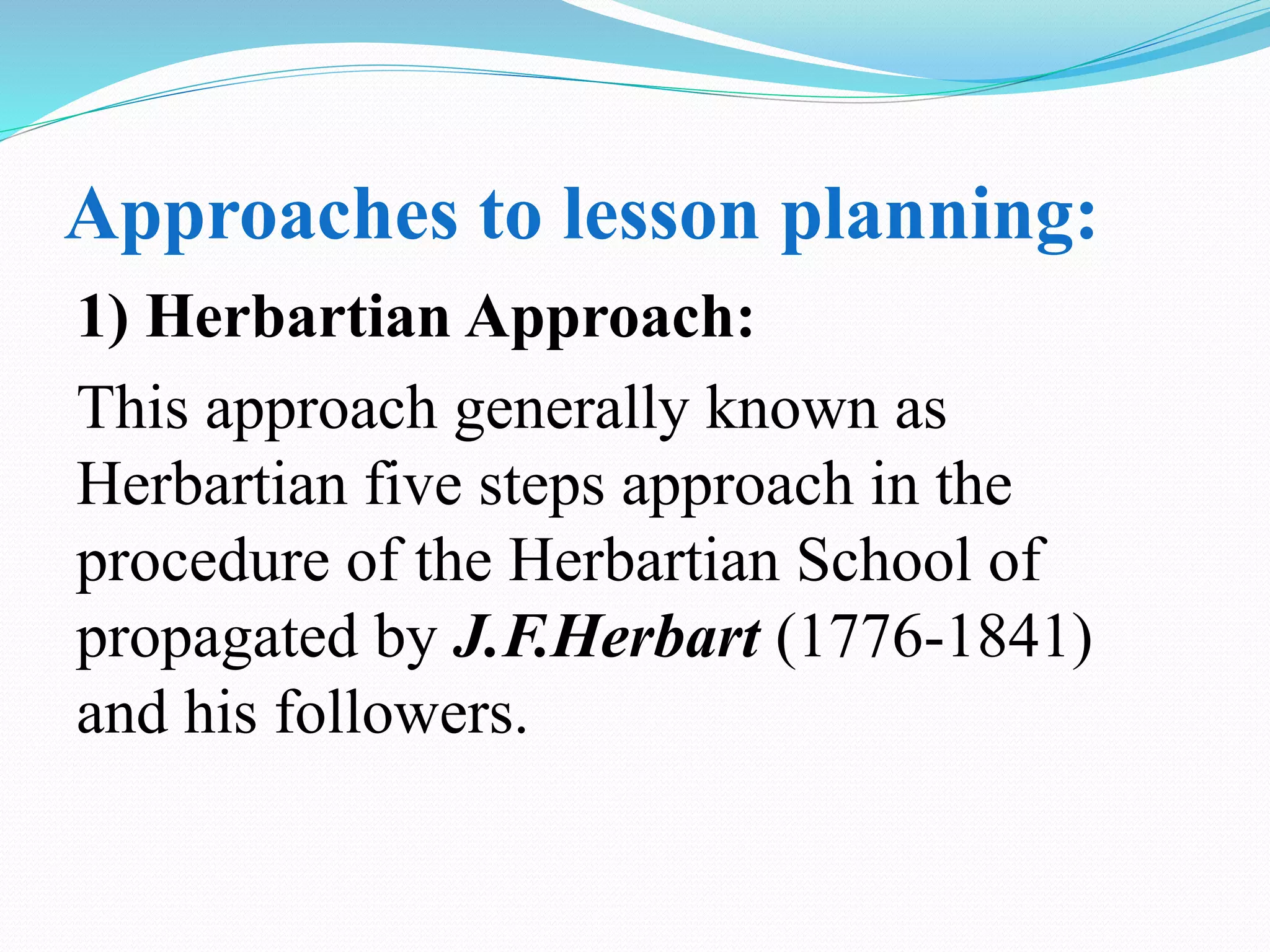 Approaches to lesson planning:

1) Herbartian Approach:

This approach generally known as Herbartian five steps approach in the procedure of the Herbartian School of propagated by J.F.Herbart (1776-1841) and his followers.